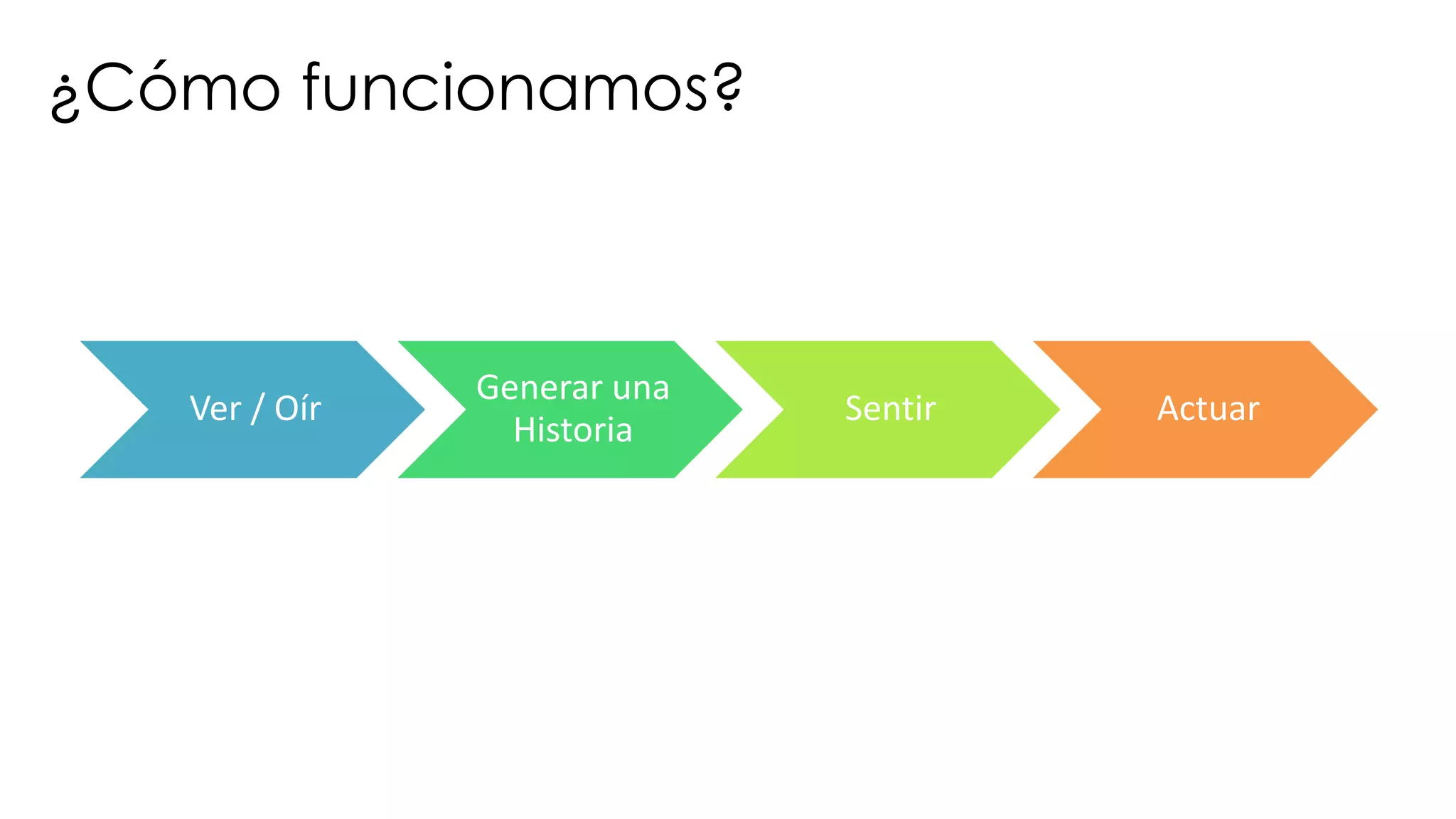 ¿Cómo funcionamos?

Ver / Oír

Generar una Historia

Sentir

Actuar